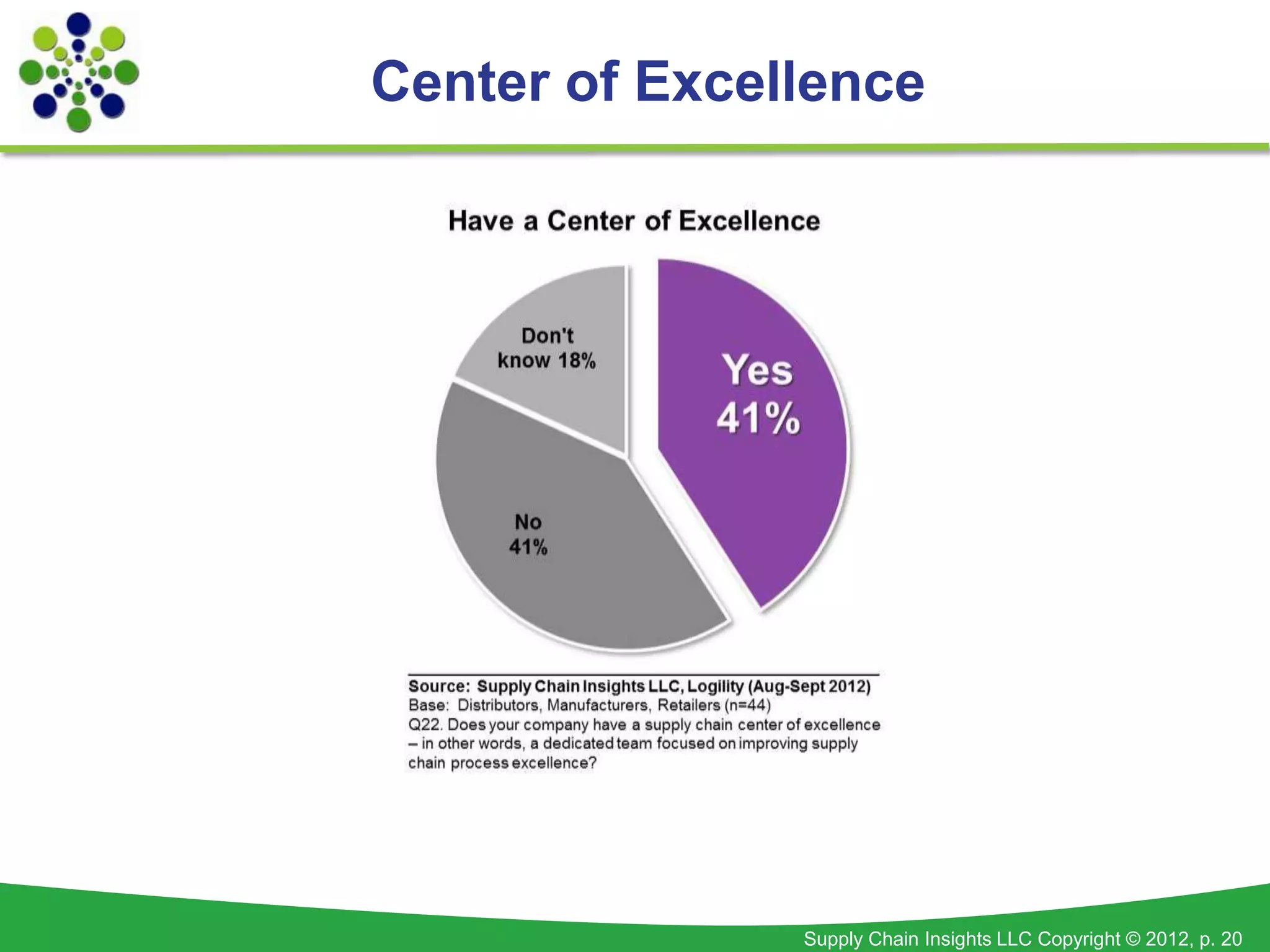 Center of Excellence

Have a Center of Excellence

Don't know 18%

Yes 41%

No 41%

Source: Supply Chain Insights LLC, Logility (Aug-Sept 2012)
Base: Distributors, Manufacturers, Retailers (n=44)
Q22. Does your company have a supply chain center of excellence – in other words, a dedicated team focused on improving supply chain process excellence?

Supply Chain Insights LLC Copyright © 2012, p. 20